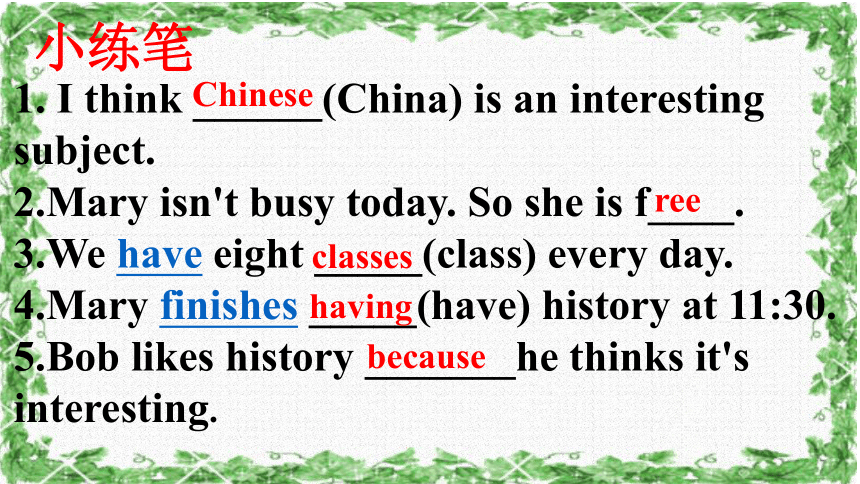 小练笔

1. I think Chinese (China) is an interesting subject.

2.Mary isn't busy today. So she is free.

3.We have eight classes (class) every day.

4.Mary finishes having (have) history at 11:30.

5.Bob likes history because he thinks it's interesting.